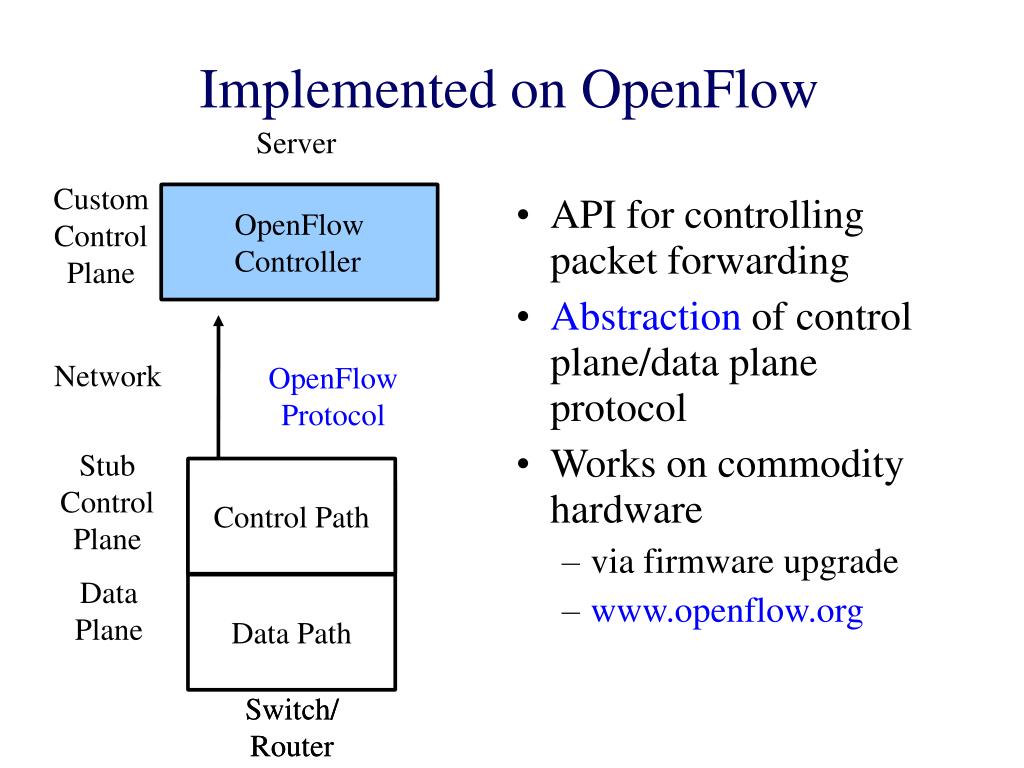 Implemented on OpenFlow

Server

Custom Control Plane

OpenFlow Controller

Network

OpenFlow Protocol

Stub Control Plane

Control Path

Data Plane

Data Path

Switch/ Router

• API for controlling packet forwarding
• Abstraction of control plane/data plane protocol
• Works on commodity hardware
– via firmware upgrade
– www.openflow.org